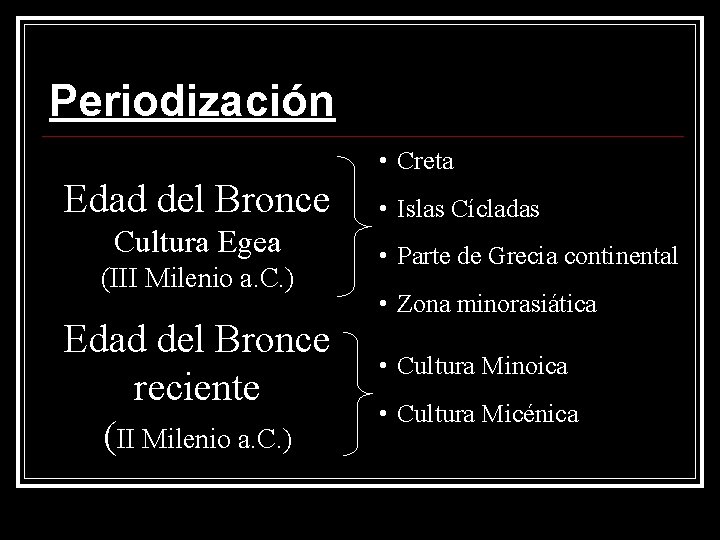 Periodización

Edad del Bronce
Cultura Egea
(III Milenio a.C.)

• Creta
• Islas Cícladas
• Parte de Grecia continental
• Zona minorasiática

Edad del Bronce reciente
(II Milenio a.C.)

• Cultura Minoica
• Cultura Micénica